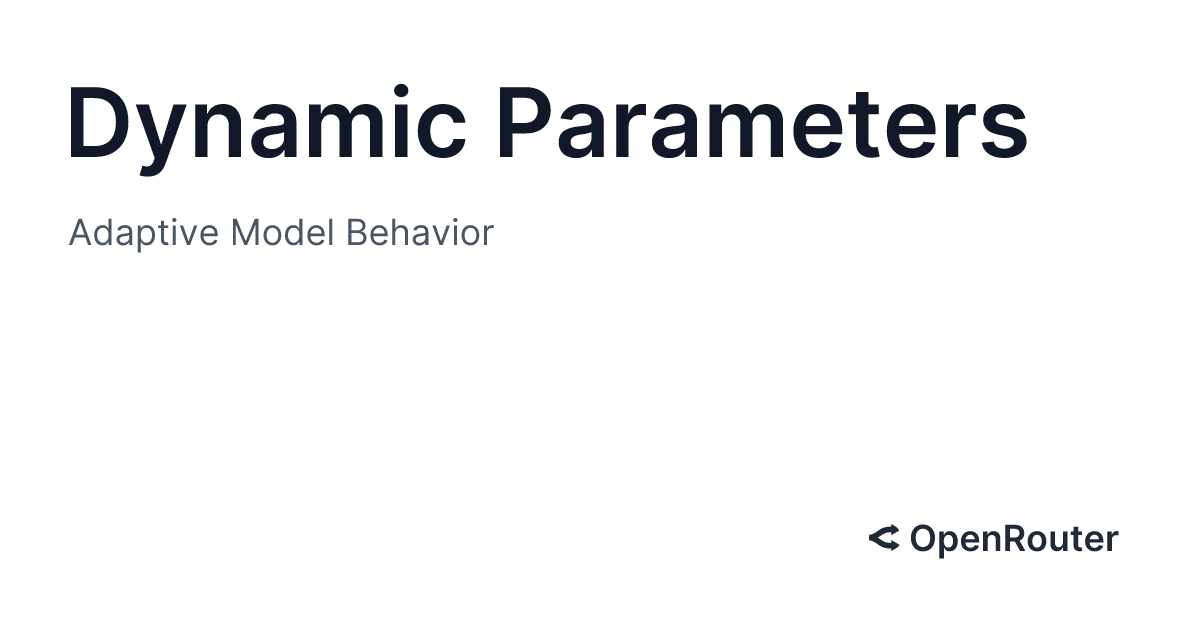 Dynamic Parameters

Adaptive Model Behavior

OpenRouter